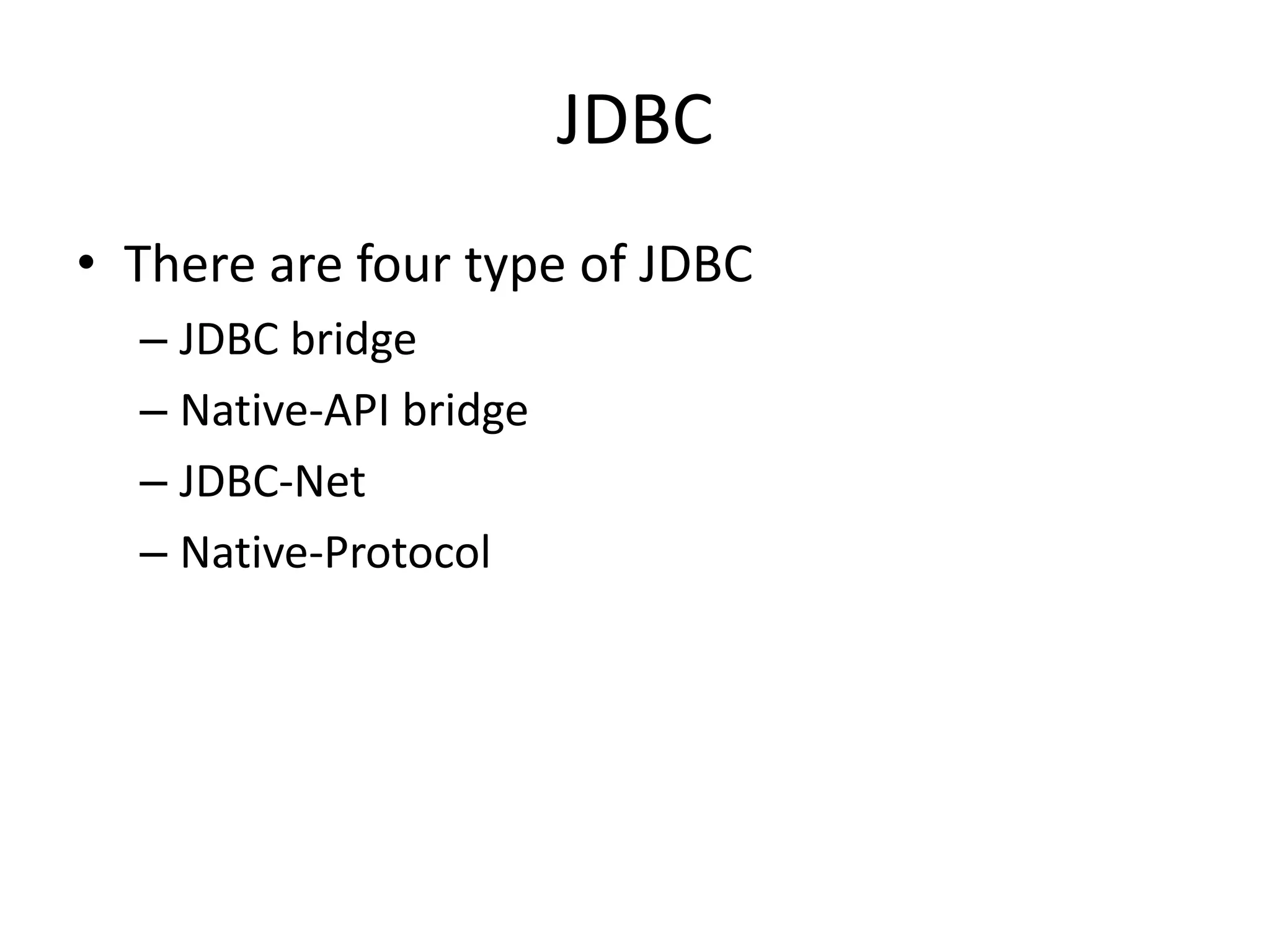 JDBC

• There are four type of JDBC
  – JDBC bridge
  – Native-API bridge
  – JDBC-Net
  – Native-Protocol